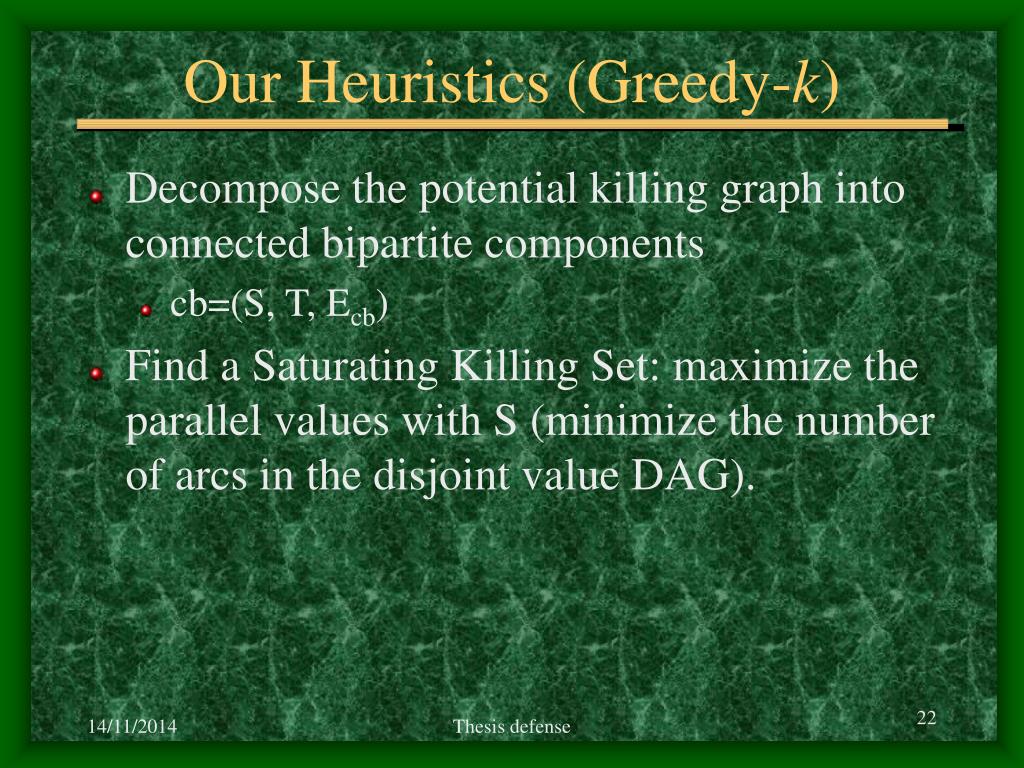 Our Heuristics (Greedy-$k$)

Decompose the potential killing graph into connected bipartite components

cb=(S, T, $E_{cb}$)

Find a Saturating Killing Set: maximize the parallel values with S (minimize the number of arcs in the disjoint value DAG).

14/11/2014

Thesis defense

22